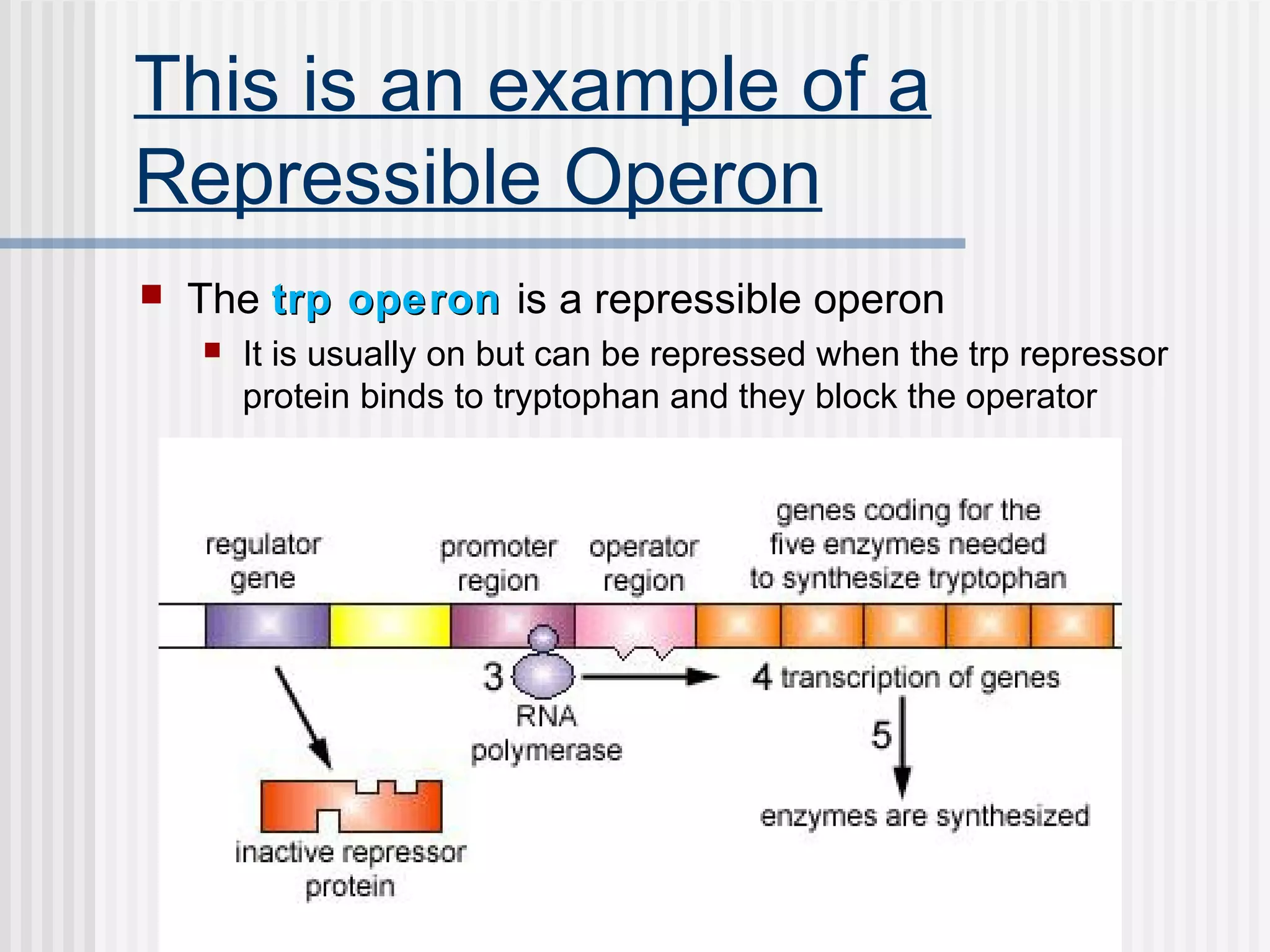 This is an example of a Repressible Operon

The trp operon is a repressible operon

It is usually on but can be repressed when the trp repressor protein binds to tryptophan and they block the operator

regulator gene

promoter region

operator region

genes coding for the five enzymes needed to synthesize tryptophan

3

RNA polymerase

4 transcription of genes

5

enzymes are synthesized

inactive repressor protein